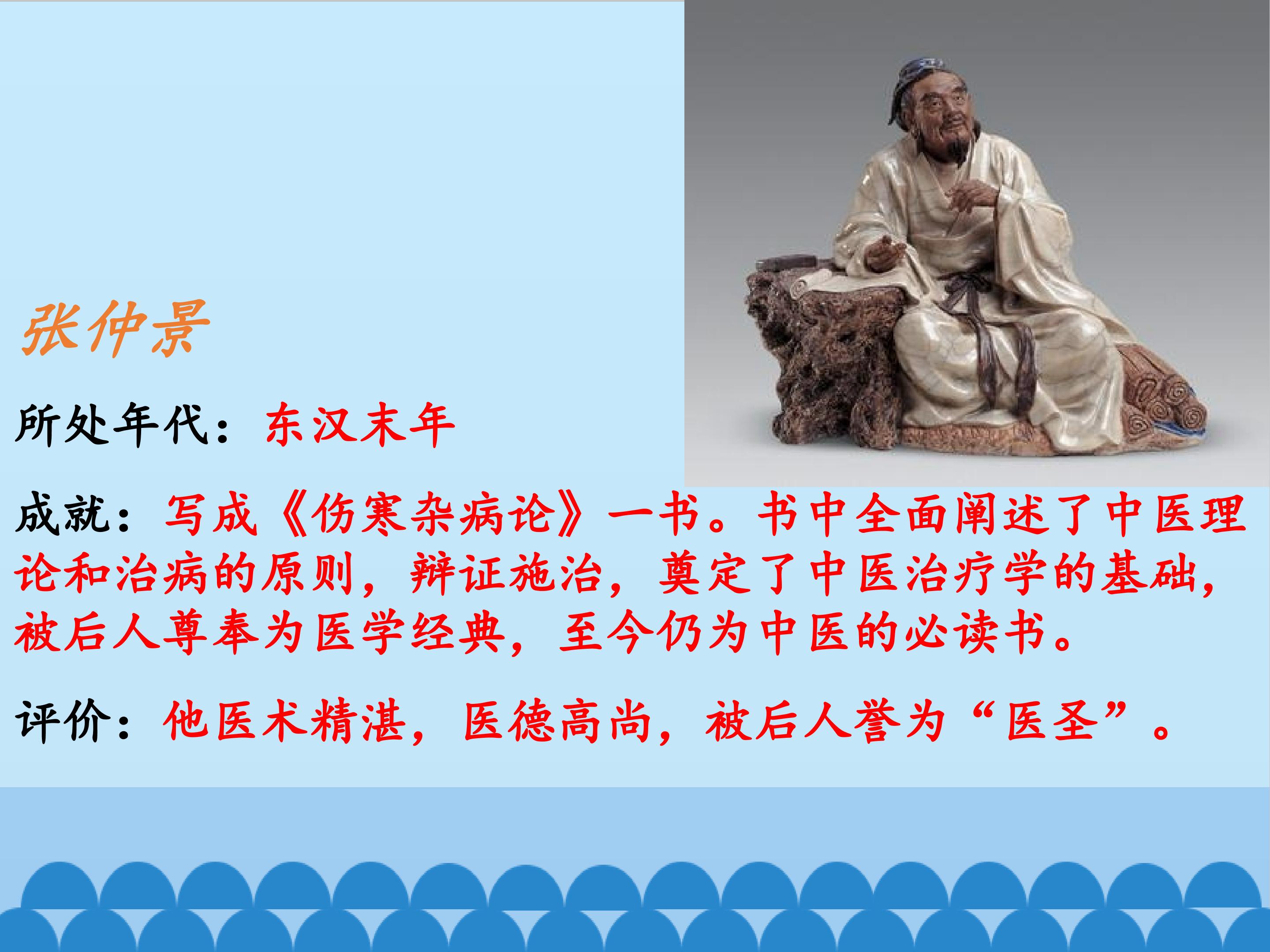 张仲景

所处年代：东汉末年

成就：写成《伤寒杂病论》一书。书中全面阐述了中医理论和治病的原则，辩证施治，奠定了中医治疗学的基础，被后人尊奉为医学经典，至今仍为中医的必读书。

评价：他医术精湛，医德高尚，被后人誉为“医圣”。